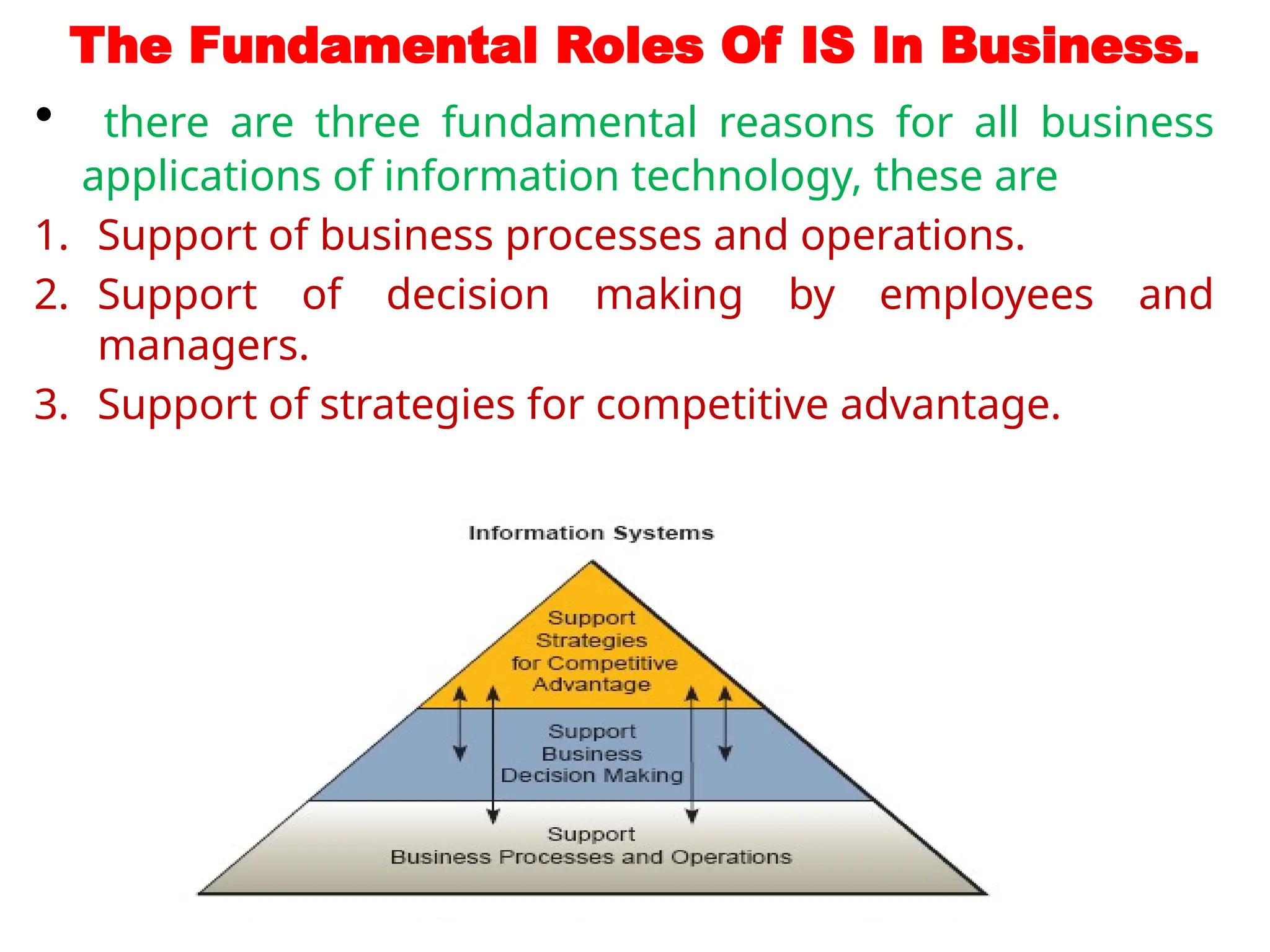 The Fundamental Roles Of IS In Business.

• there are three fundamental reasons for all business applications of information technology, these are

1. Support of business processes and operations.
2. Support of decision making by employees and managers.
3. Support of strategies for competitive advantage.

Information Systems

Support Strategies for Competitive Advantage

Support Business Decision Making

Support Business Processes and Operations